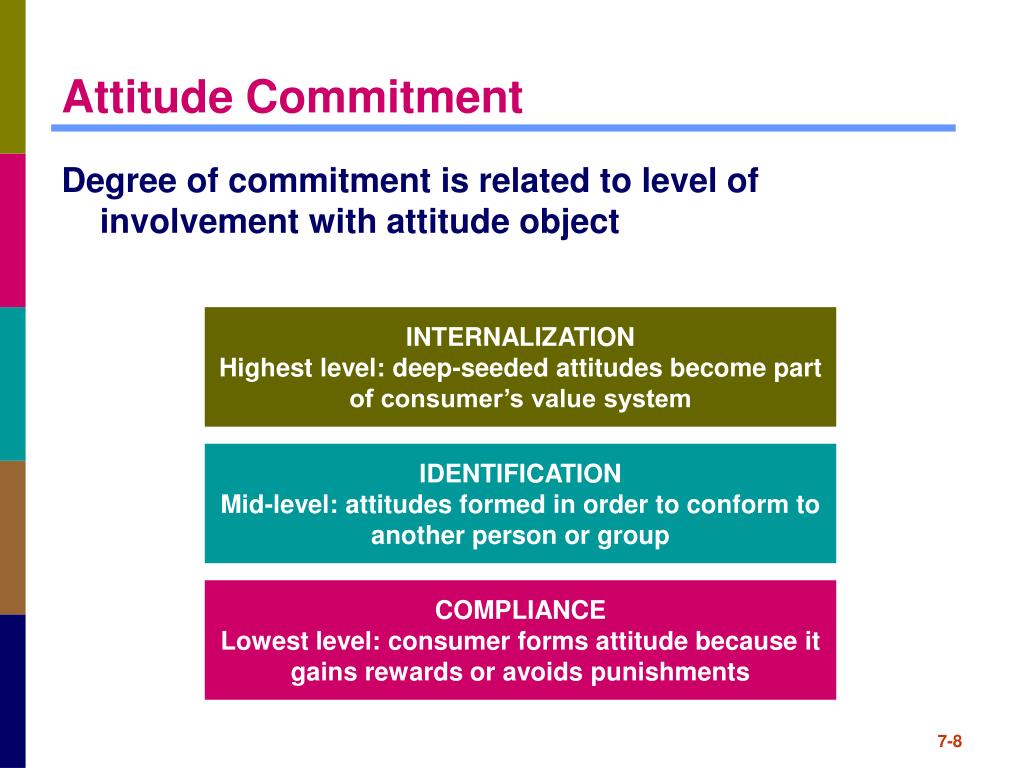 Attitude Commitment

Degree of commitment is related to level of involvement with attitude object

INTERNALIZATION
Highest level: deep-seeded attitudes become part of consumer’s value system

IDENTIFICATION
Mid-level: attitudes formed in order to conform to another person or group

COMPLIANCE
Lowest level: consumer forms attitude because it gains rewards or avoids punishments

7-8